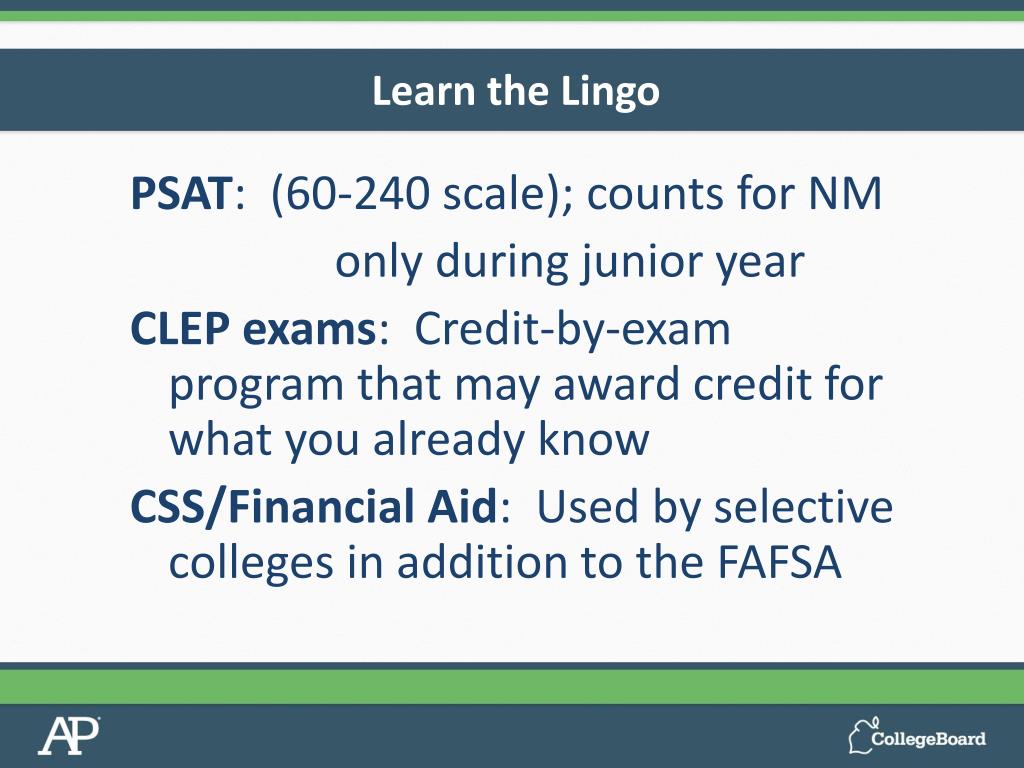 Learn the Lingo

PSAT: (60-240 scale); counts for NM only during junior year

CLEP exams: Credit-by-exam program that may award credit for what you already know

CSS/Financial Aid: Used by selective colleges in addition to the FAFSA

AP

CollegeBoard